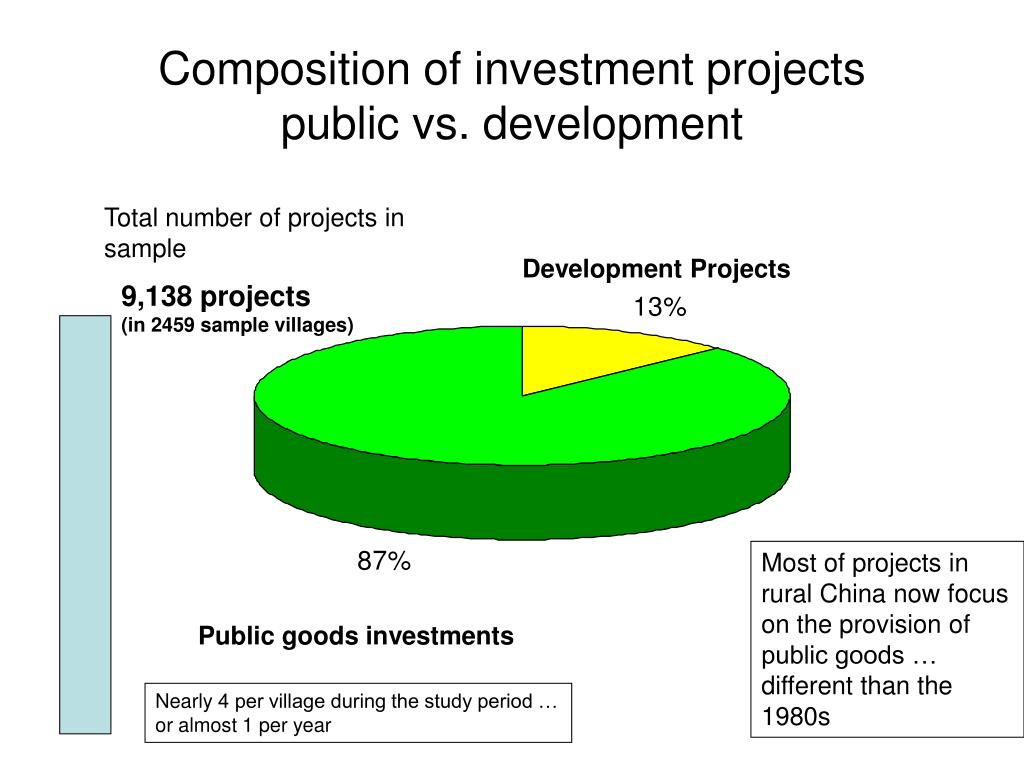 Composition of investment projects public vs. development

Total number of projects in sample

9,138 projects
(in 2459 sample villages)

Development Projects

13%

87%

Public goods investments

Nearly 4 per village during the study period … or almost 1 per year

Most of projects in rural China now focus on the provision of public goods … different than the 1980s